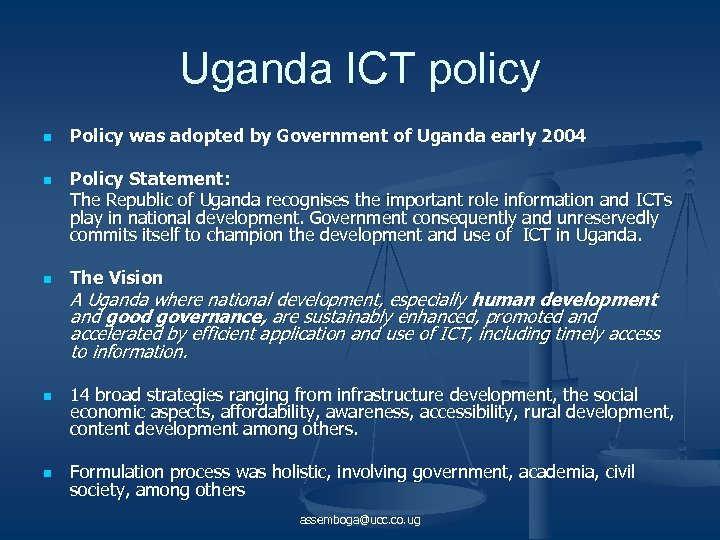 Uganda ICT policy

Policy was adopted by Government of Uganda early 2004

Policy Statement:
The Republic of Uganda recognises the important role information and ICTs play in national development. Government consequently and unreservedly commits itself to champion the development and use of ICT in Uganda.

The Vision
A Uganda where national development, especially human development and good governance, are sustainably enhanced, promoted and accelerated by efficient application and use of ICT, including timely access to information.

14 broad strategies ranging from infrastructure development, the social economic aspects, affordability, awareness, accessibility, rural development, content development among others.

Formulation process was holistic, involving government, academia, civil society, among others

assemboga@ucc.co.ug